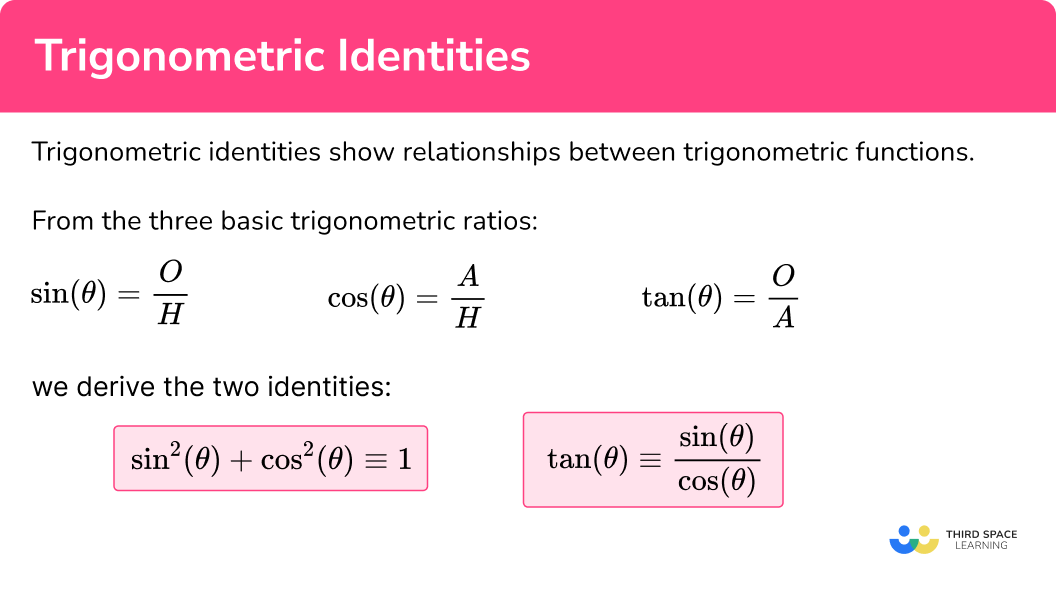 Trigonometric Identities

Trigonometric identities show relationships between trigonometric functions.

From the three basic trigonometric ratios:

$\sin(\theta) = \frac{O}{H}$ $\cos(\theta) = \frac{A}{H}$ $\tan(\theta) = \frac{O}{A}$

we derive the two identities:

$\sin^2(\theta) + \cos^2(\theta) \equiv 1$ $\tan(\theta) \equiv \frac{\sin(\theta)}{\cos(\theta)}$

THIRD SPACE LEARNING